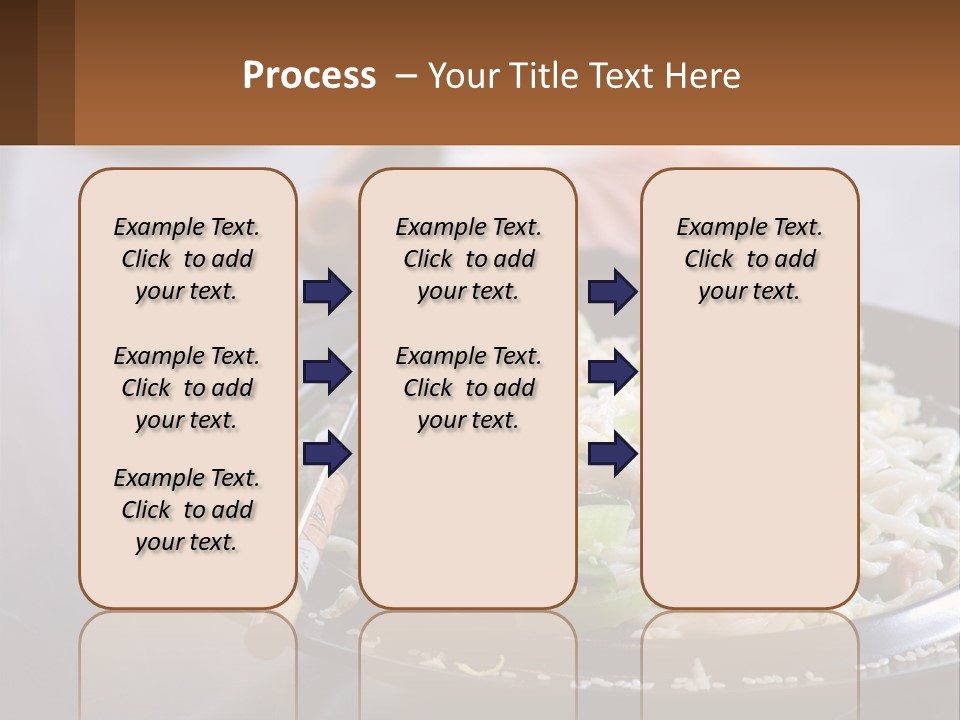 Process – Your Title Text Here

Example Text. Click to add your text.

Example Text. Click to add your text.

Example Text. Click to add your text.

Example Text. Click to add your text.

Example Text. Click to add your text.

Example Text. Click to add your text.